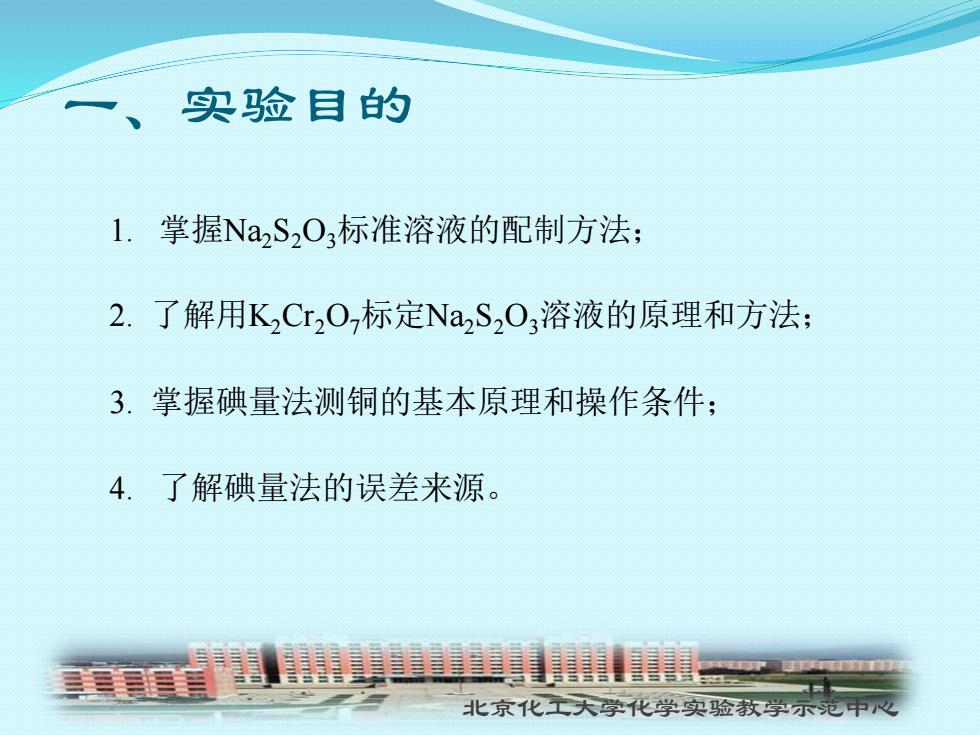 一、实验目的

1. 掌握$Na_2S_2O_3$标准溶液的配制方法；

2. 了解用$K_2Cr_2O_7$标定$Na_2S_2O_3$溶液的原理和方法；

3. 掌握碘量法测铜的基本原理和操作条件；

4. 了解碘量法的误差来源。

北京化工大学化学实验教学示范中心